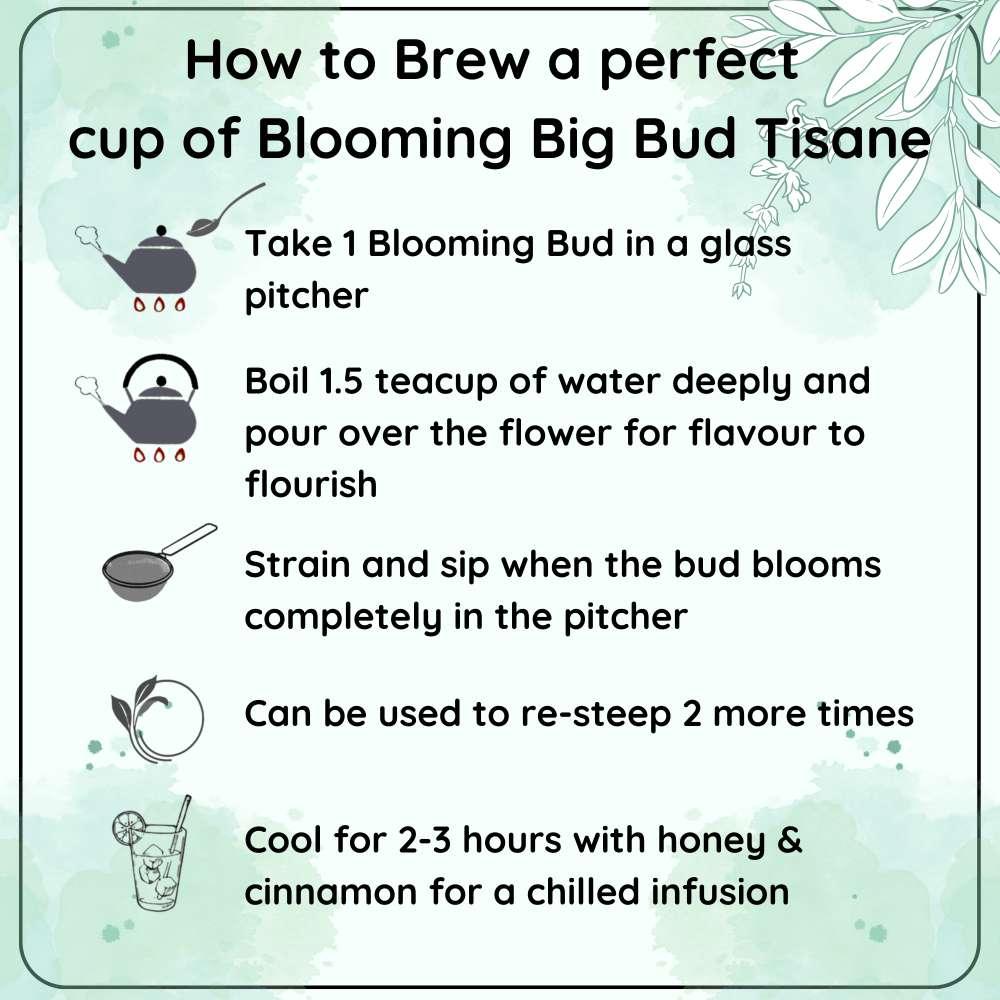 How to Brew a perfect cup of Blooming Big Bud Tisane

Take 1 Blooming Bud in a glass pitcher

Boil 1.5 teacup of water deeply and pour over the flower for flavour to flourish

Strain and sip when the bud blooms completely in the pitcher

Can be used to re-steep 2 more times

Cool for 2-3 hours with honey & cinnamon for a chilled infusion